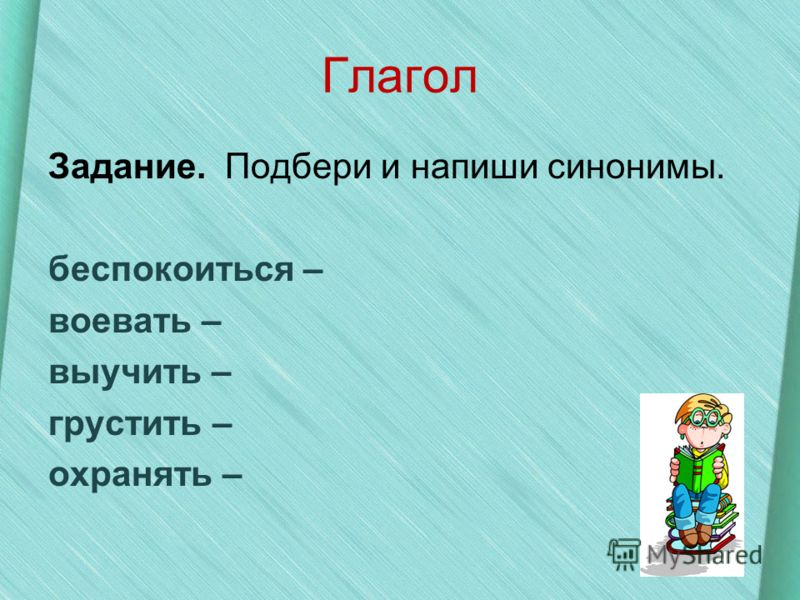 Глагол

Задание. Подбери и напиши синонимы.

беспокоиться –
воевать –
выучить –
грустить –
охранять –

MyShared